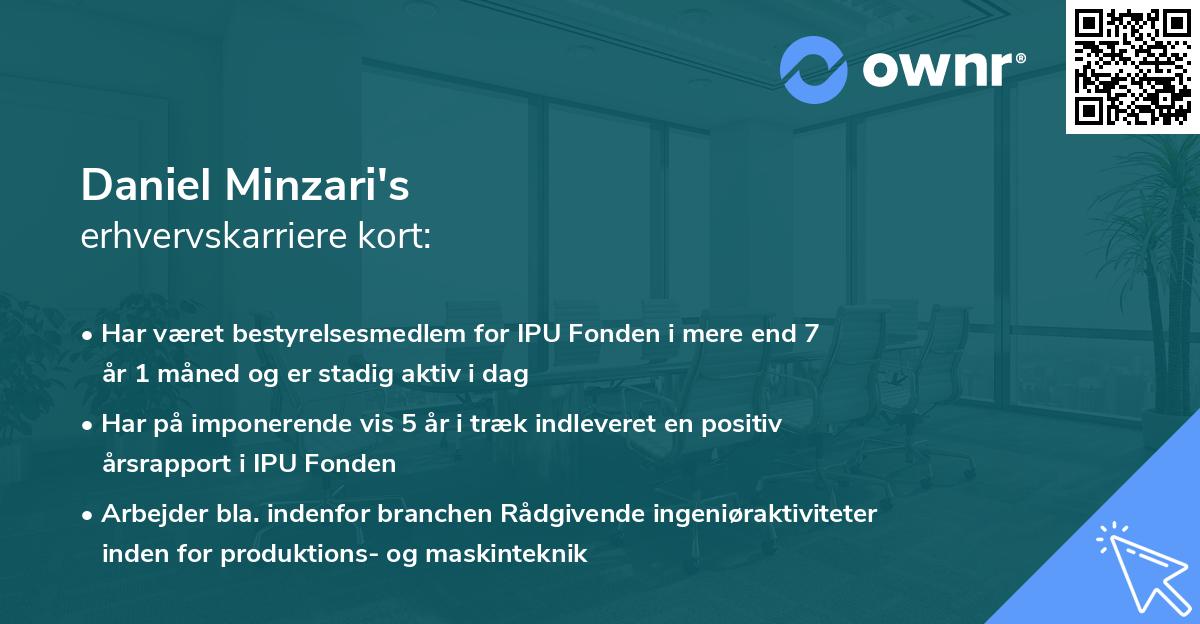 ownr®

Daniel Minzari's
erhvervskarriere kort:

• Har været bestyrelsesmedlem for IPU Fonden i mere end 7 år 1 måned og er stadig aktiv i dag

• Har på imponerende vis 5 år i træk indleveret en positiv årsrapport i IPU Fonden

• Arbejder bla. indenfor branchen Rådgivende ingeniøraktiviteter inden for produktions- og maskinteknik